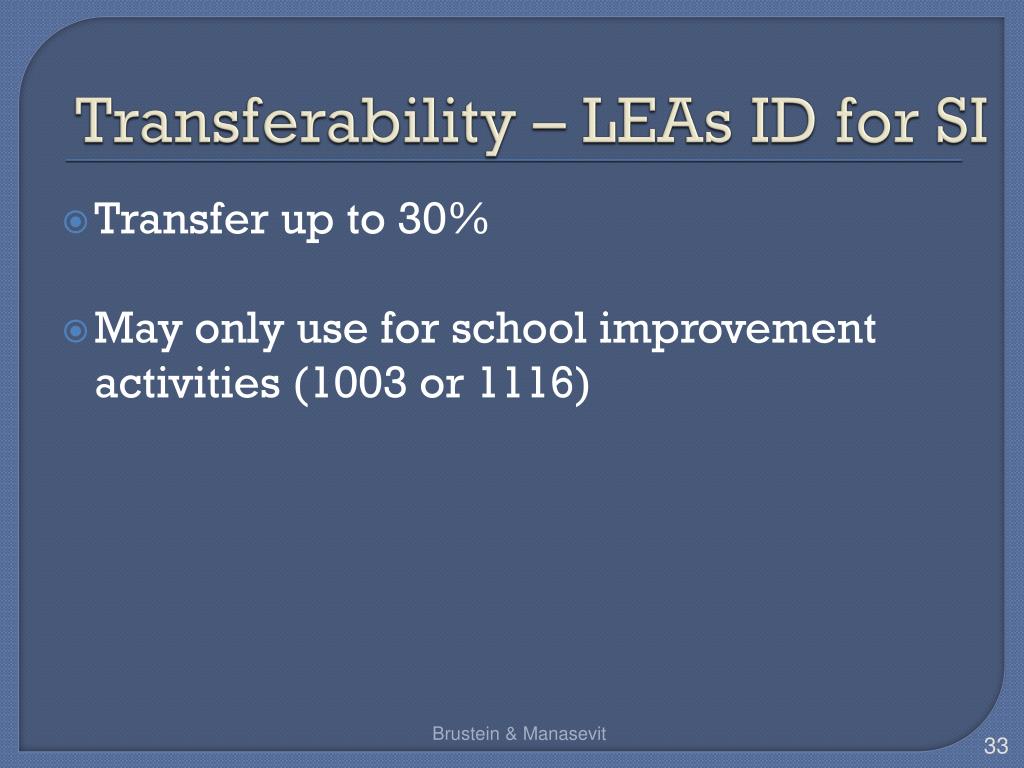 Transferability – LEAs ID for SI

Transfer up to 30%

May only use for school improvement activities (1003 or 1116)

Brustein & Manasevit

33